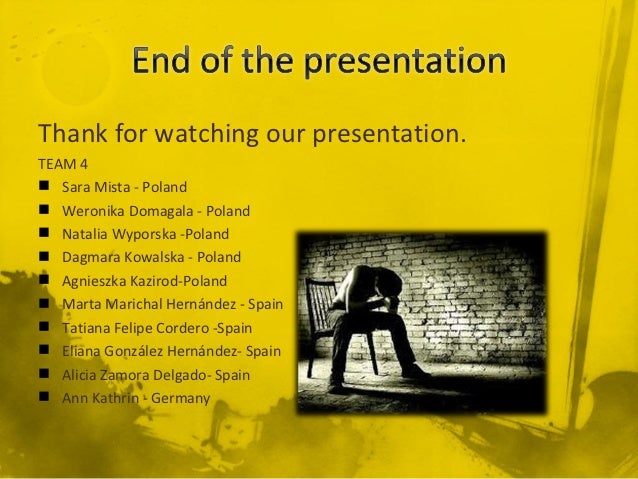 End of the presentation

Thank for watching our presentation.

TEAM 4

- Sara Mista - Poland
- Weronika Domagala - Poland
- Natalia Wyporska -Poland
- Dagmara Kowalska - Poland
- Agnieszka Kazirod-Poland
- Marta Marichal Hernández - Spain
- Tatiana Felipe Cordero -Spain
- Eliana González Hernández- Spain
- Alicia Zamora Delgado- Spain
- Ann Kathrin - Germany